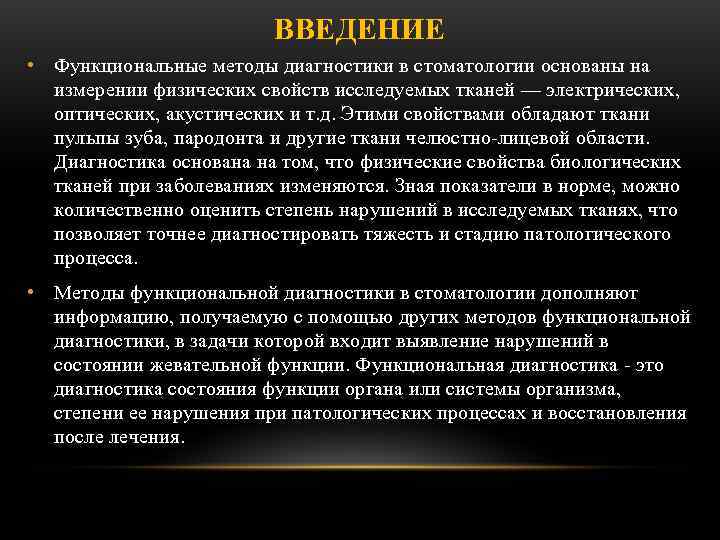 ВВЕДЕНИЕ

• Функциональные методы диагностики в стоматологии основаны на измерении физических свойств исследуемых тканей — электрических, оптических, акустических и т.д. Этими свойствами обладают ткани пульпы зуба, пародонта и другие ткани челюстно-лицевой области. Диагностика основана на том, что физические свойства биологических тканей при заболеваниях изменяются. Зная показатели в норме, можно количественно оценить степень нарушений в исследуемых тканях, что позволяет точнее диагностировать тяжесть и стадию патологического процесса.

• Методы функциональной диагностики в стоматологии дополняют информацию, получаемую с помощью других методов функциональной диагностики, в задачи которой входит выявление нарушений в состоянии жевательной функции. Функциональная диагностика - это диагностика состояния функции органа или системы организма, степени ее нарушения при патологических процессах и восстановления после лечения.